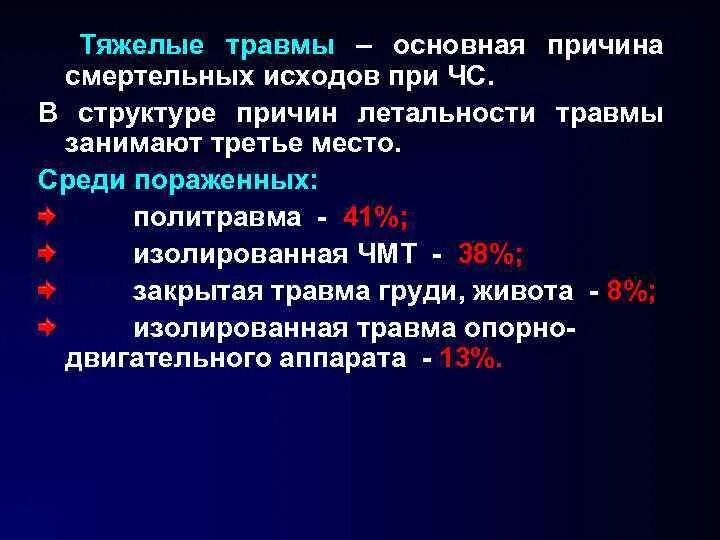 Тяжелые травмы – основная причина смертельных исходов при ЧС.

В структуре причин летальности травмы занимают третье место.

Среди пораженных:

политравма - 41%;

изолированная ЧМТ - 38%;

закрытая травма груди, живота - 8%;

изолированная травма опорно-двигательного аппарата - 13%.